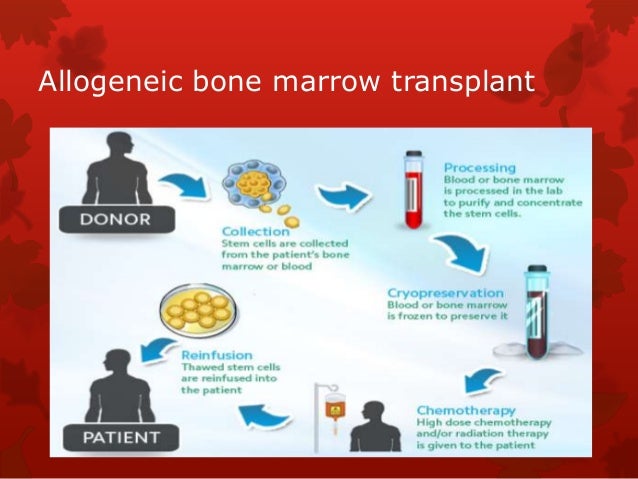 Allogeneic bone marrow transplant

DONOR

Collection
Stem cells are collected from the patient's bone marrow or blood

Processing
Blood or bone marrow is processed in the lab to purify and concentrate the stem cells.

Cryopreservation
Blood or bone marrow is frozen to preserve it

Chemotherapy
High dose chemotherapy and/or radiation therapy is given to the patient

Reinfusion
Thawed stem cells are reinfused into the patient

PATIENT